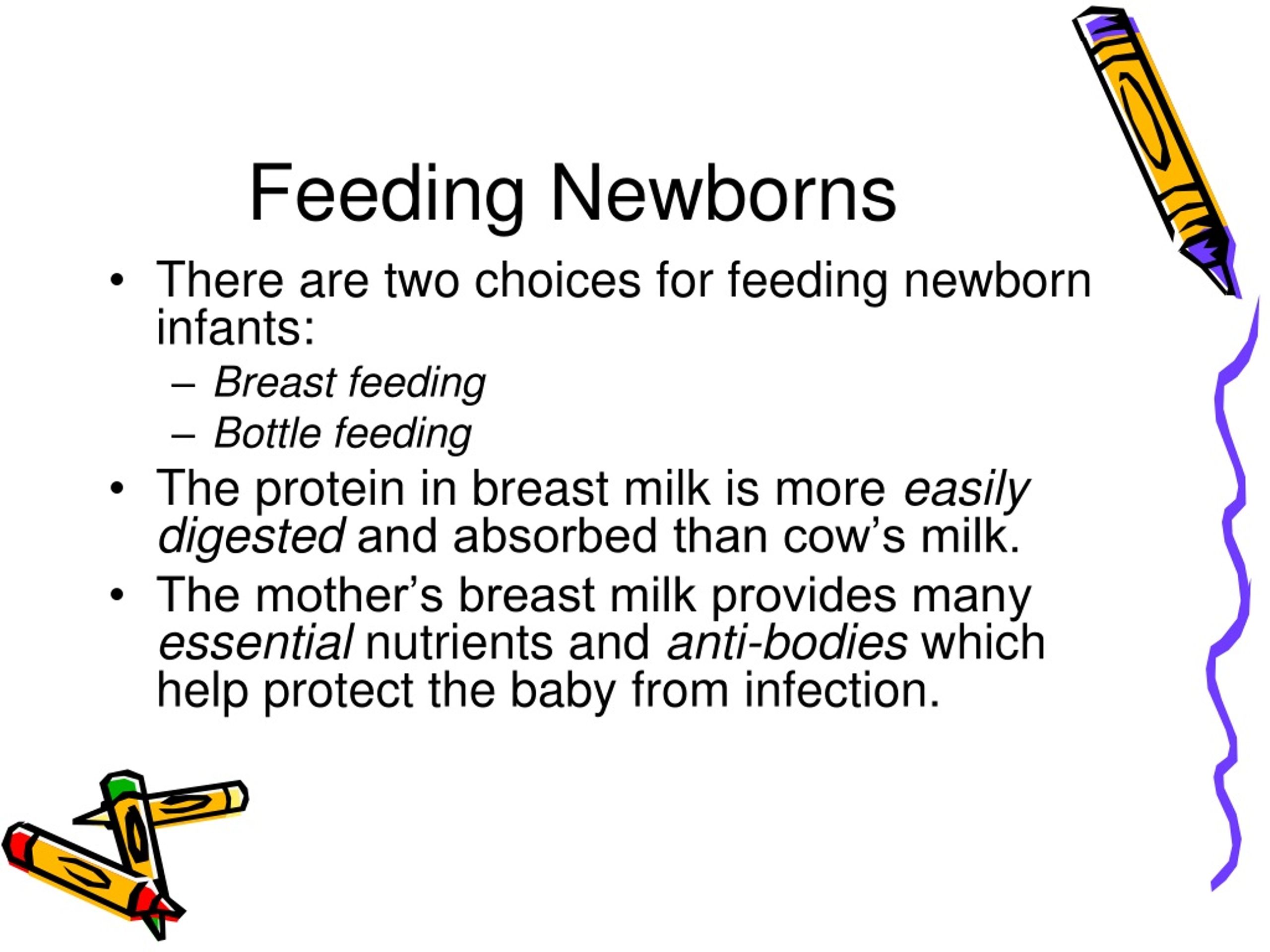 Feeding Newborns

• There are two choices for feeding newborn infants:
– Breast feeding
– Bottle feeding
• The protein in breast milk is more easily digested and absorbed than cow’s milk.
• The mother’s breast milk provides many essential nutrients and anti-bodies which help protect the baby from infection.